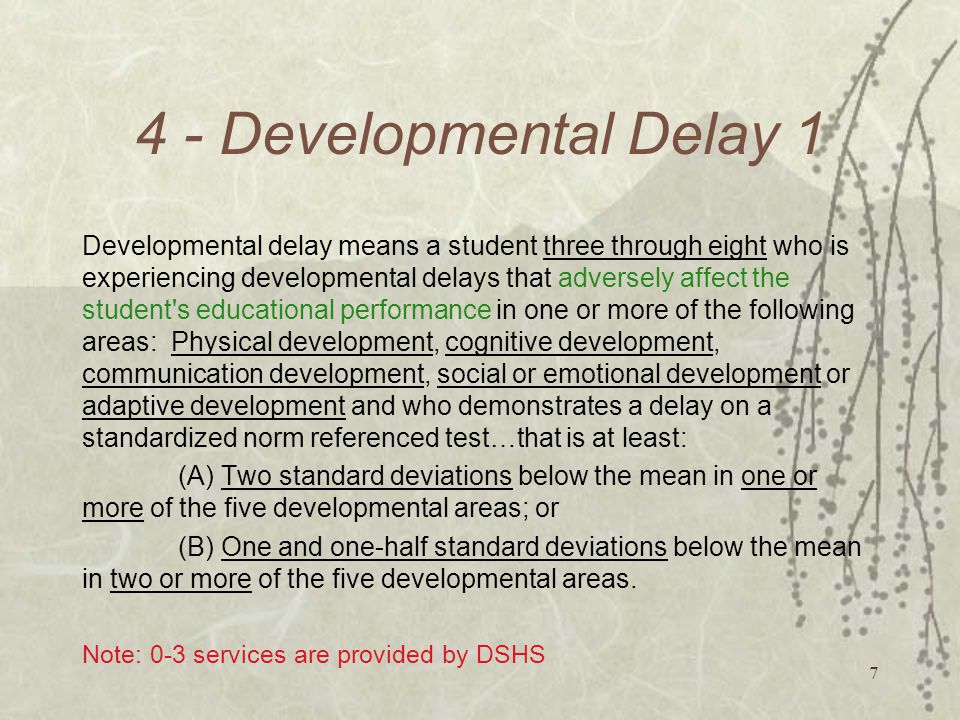 4 - Developmental Delay 1

Developmental delay means a student three through eight who is experiencing developmental delays that adversely affect the student's educational performance in one or more of the following areas: Physical development, cognitive development, communication development, social or emotional development or adaptive development and who demonstrates a delay on a standardized norm referenced test…that is at least:

(A) Two standard deviations below the mean in one or more of the five developmental areas; or

(B) One and one-half standard deviations below the mean in two or more of the five developmental areas.

Note: 0-3 services are provided by DSHS

7